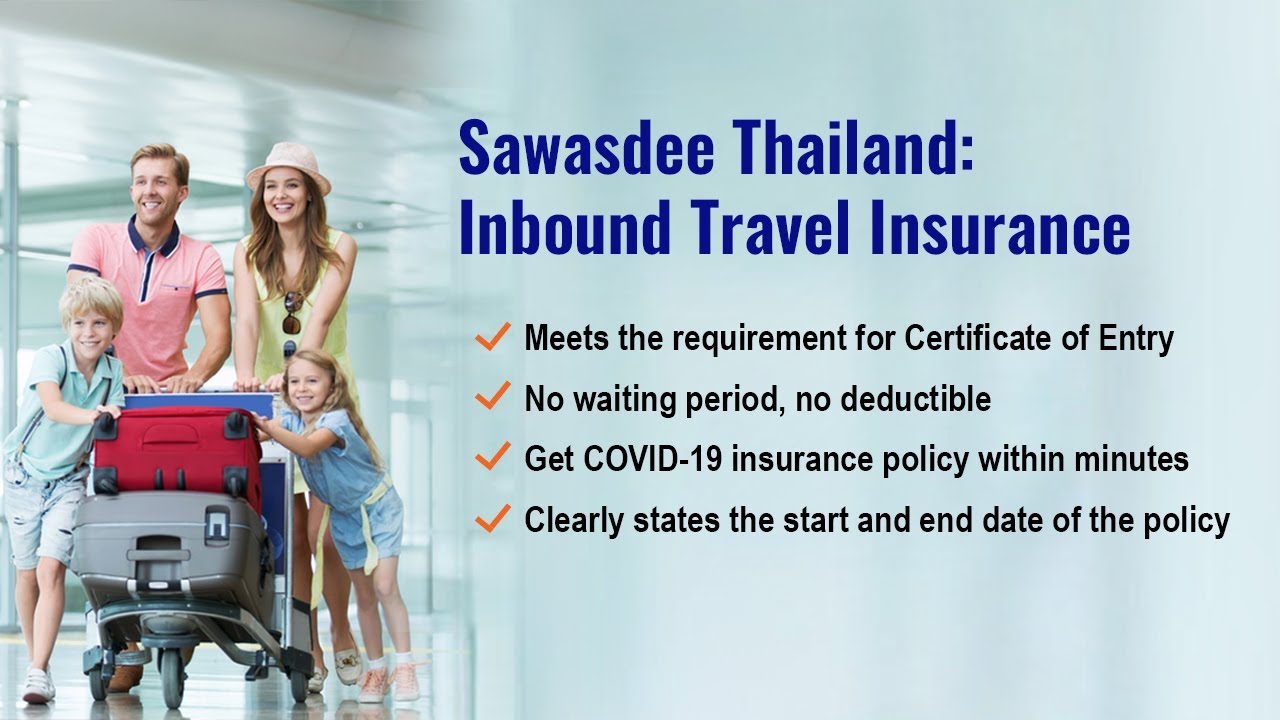 Sawasdee Thailand:
Inbound Travel Insurance

✓ Meets the requirement for Certificate of Entry
✓ No waiting period, no deductible
✓ Get COVID-19 insurance policy within minutes
✓ Clearly states the start and end date of the policy